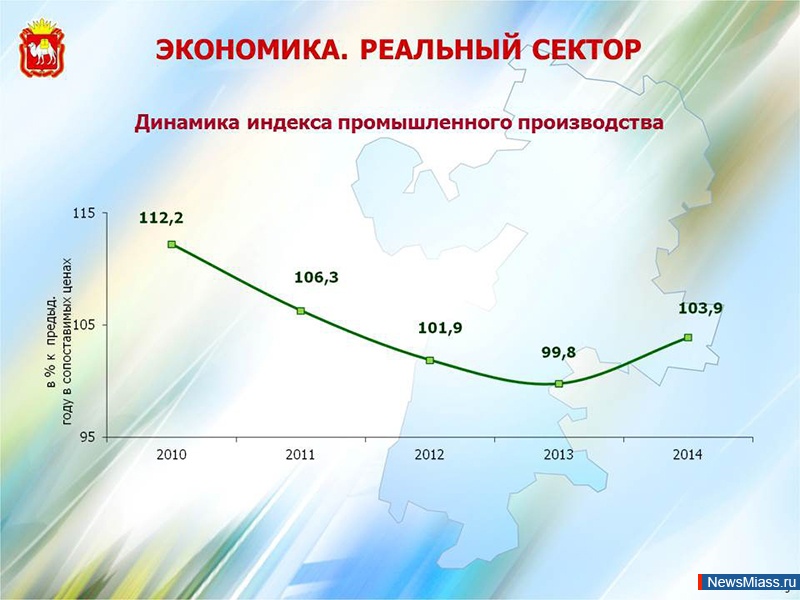 ЭКОНОМИКА. РЕАЛЬНЫЙ СЕКТОР

Динамика индекса промышленного производства

в % к предыд. году в сопоставимых ценах

115
105
95

112,2
106,3
101,9
99,8
103,9

2010
2011
2012
2013
2014

NewsMiass.ru